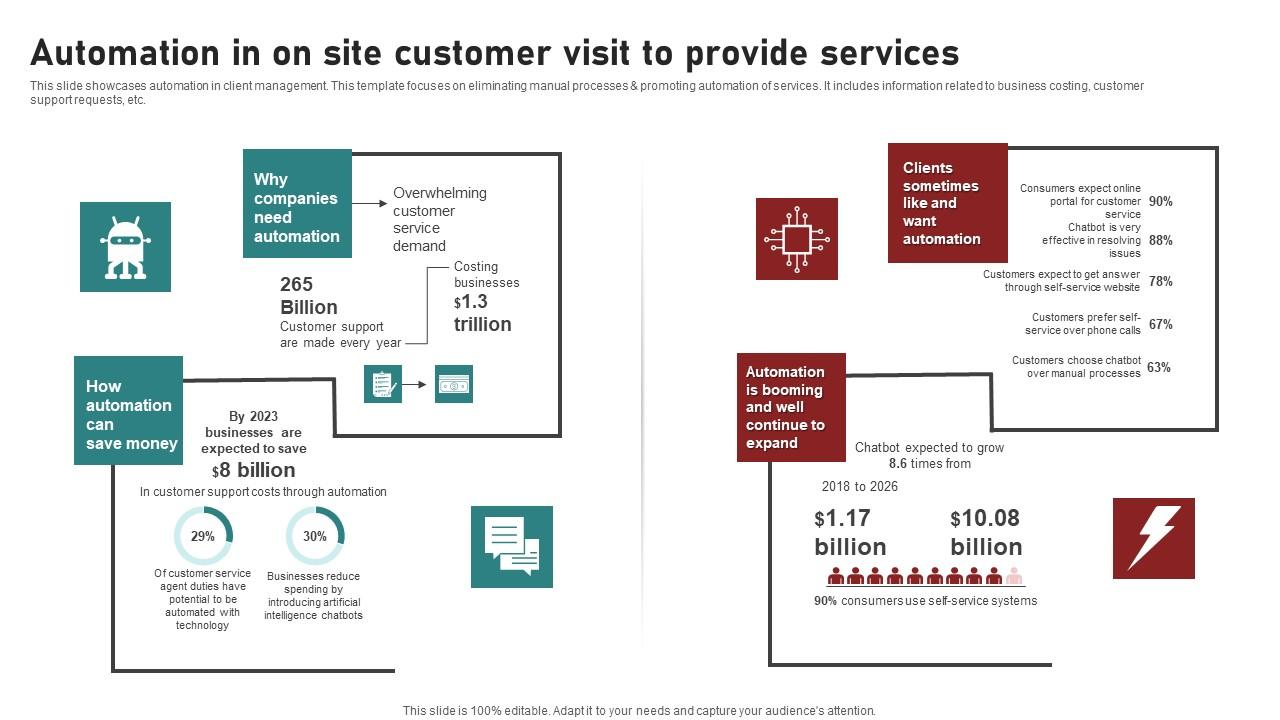 Automation in on site customer visit to provide services

This slide showcases automation in client management. This template focuses on eliminating manual processes & promoting automation of services. It includes information related to business costing, customer support requests, etc.

Why companies need automation

Overwhelming customer service demand

265 Billion
Customer support are made every year

Costing businesses
$1.3 trillion

How automation can save money

By 2023 businesses are expected to save
$8 billion
In customer support costs through automation

29%
Of customer service agent duties have potential to be automated with technology

30%
Businesses reduce spending by introducing artificial intelligence chatbots

Clients sometimes like and want automation

Consumers expect online portal for customer service 90%
Chatbot is very effective in resolving issues 88%
Customers expect to get answer through self-service website 78%
Customers prefer self-service over phone calls 67%
Customers choose chatbot over manual processes 63%

Automation is booming and well continue to expand

Chatbot expected to grow 8.6 times from
2018 to 2026

$1.17 billion
$10.08 billion

90% consumers use self-service systems

This slide is 100% editable. Adapt it to your needs and capture your audience's attention.